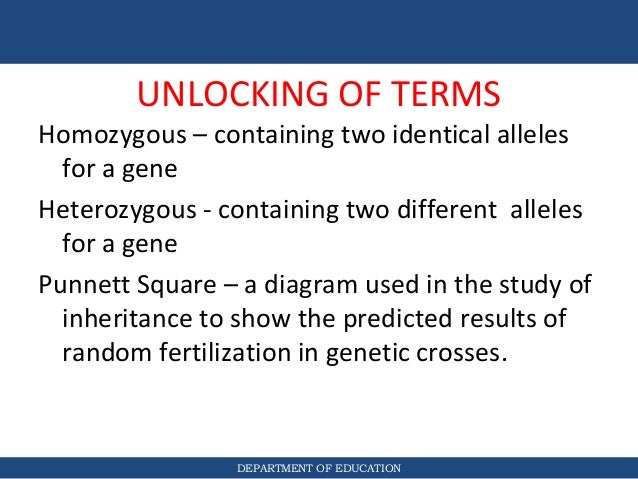 UNLOCKING OF TERMS

Homozygous – containing two identical alleles for a gene

Heterozygous - containing two different alleles for a gene

Punnett Square – a diagram used in the study of inheritance to show the predicted results of random fertilization in genetic crosses.

DEPARTMENT OF EDUCATION